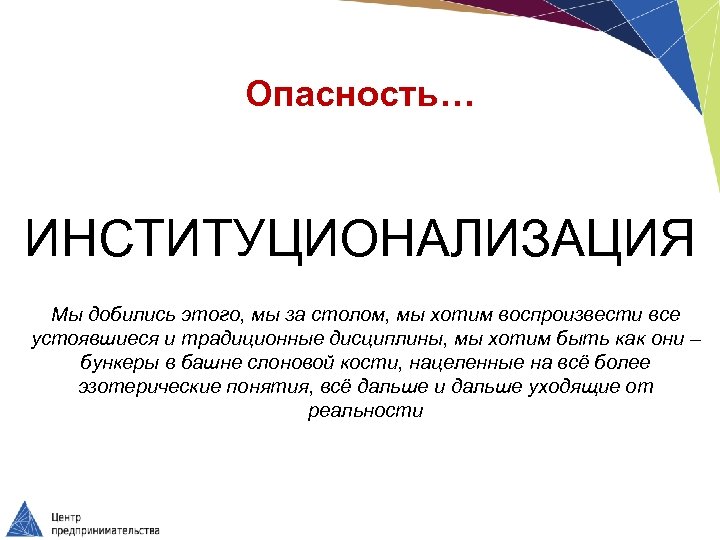 Опасность…

ИНСТИТУЦИОНАЛИЗАЦИЯ

Мы добились этого, мы за столом, мы хотим воспроизвести все устоявшиеся и традиционные дисциплины, мы хотим быть как они – бункеры в башне слоновой кости, нацеленные на всё более эзотерические понятия, всё дальше и дальше уходящие от реальности

Центр предпринимательства